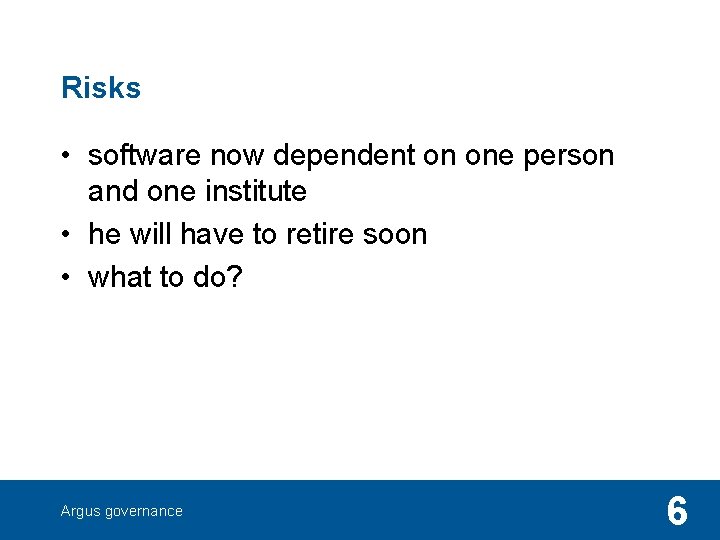 Risks

• software now dependent on one person and one institute
• he will have to retire soon
• what to do?

Argus governance

6